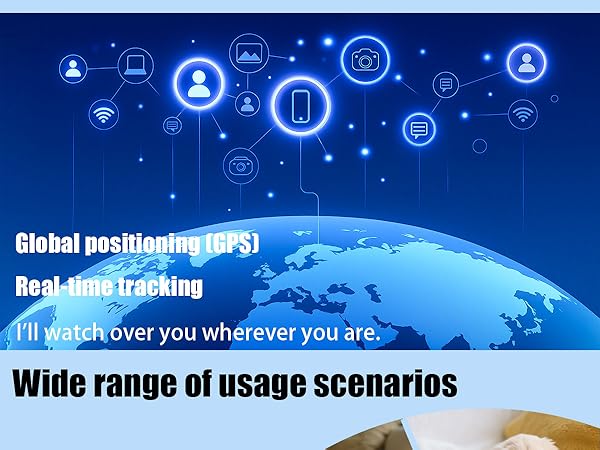 Global positioning (GPS)

Real-time tracking

I'll watch over you wherever you are.

Wide range of usage scenarios